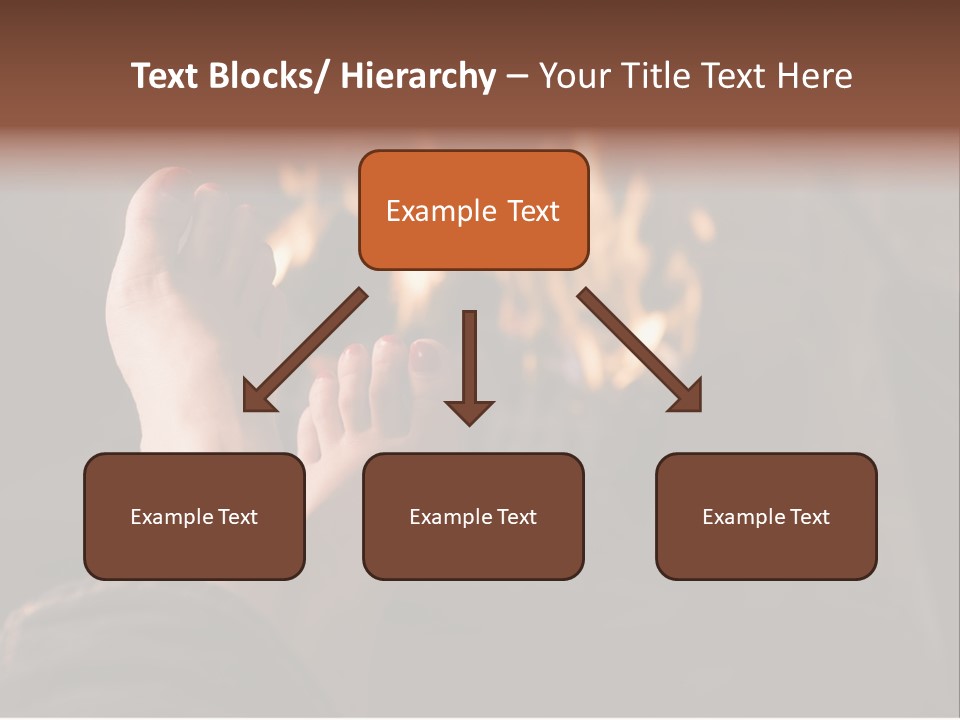 Text Blocks/ Hierarchy – Your Title Text Here

Example Text

Example Text

Example Text

Example Text